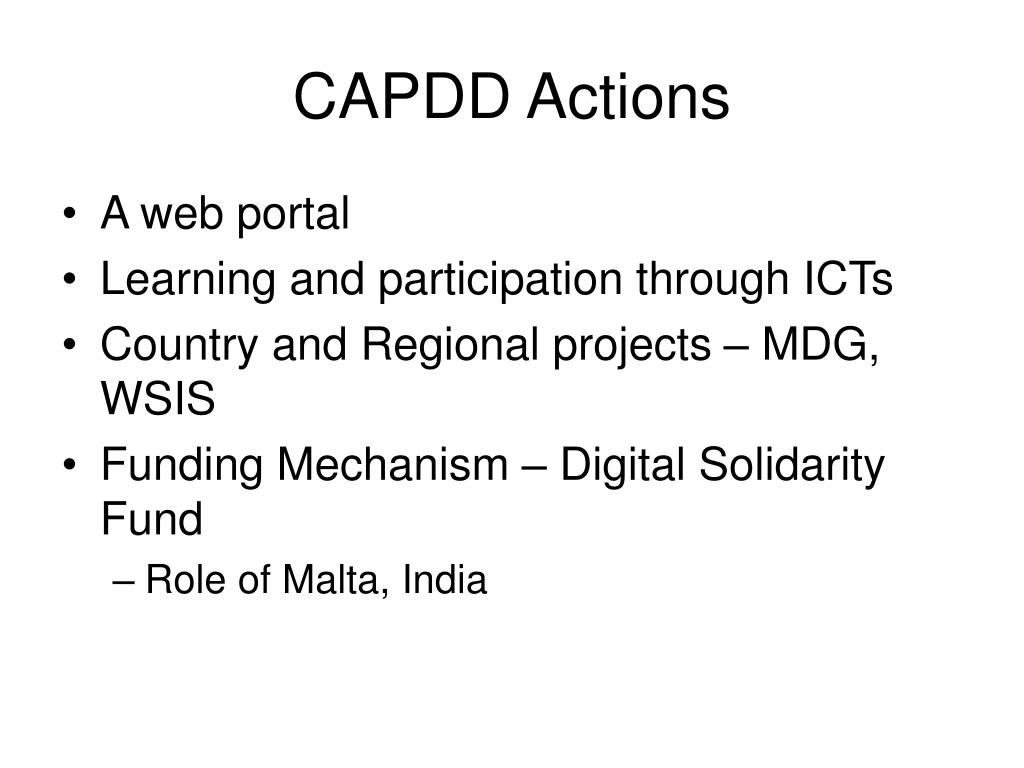 CAPDD Actions

• A web portal
• Learning and participation through ICTs
• Country and Regional projects – MDG, WSIS
• Funding Mechanism – Digital Solidarity Fund
– Role of Malta, India